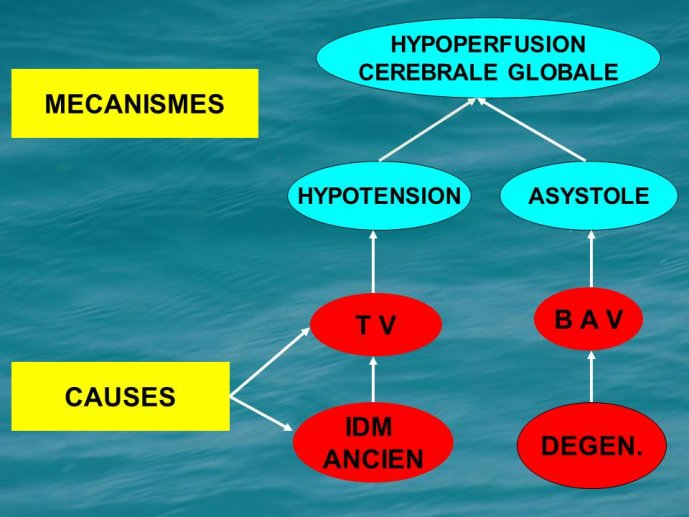 MECANISMES

HYPOPERFUSION CEREBRALE GLOBALE

HYPOTENSION

ASYSTOLE

T V

B A V

CAUSES

IDM ANCIEN

DEGEN.